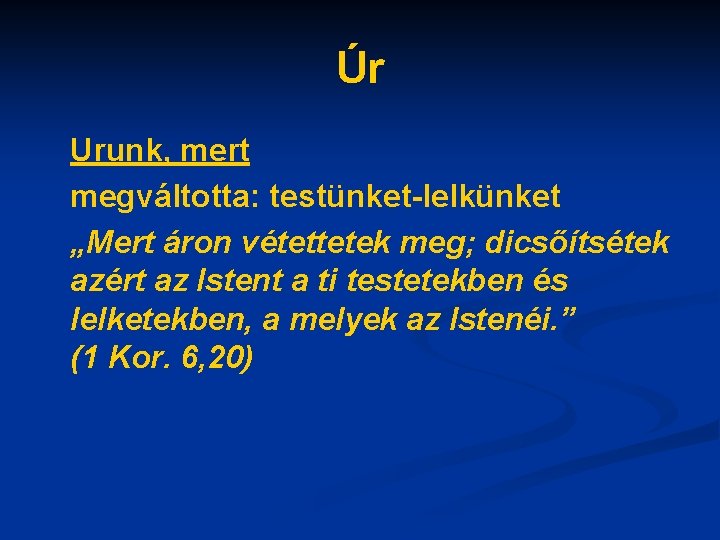 Úr

Urunk, mert

megváltotta: testünket-lelkünket

„Mert áron vétettetek meg; dicsőítsétek azért az Istent a ti testetekben és lelketekben, a melyek az Istenéi.” (1 Kor. 6,20)